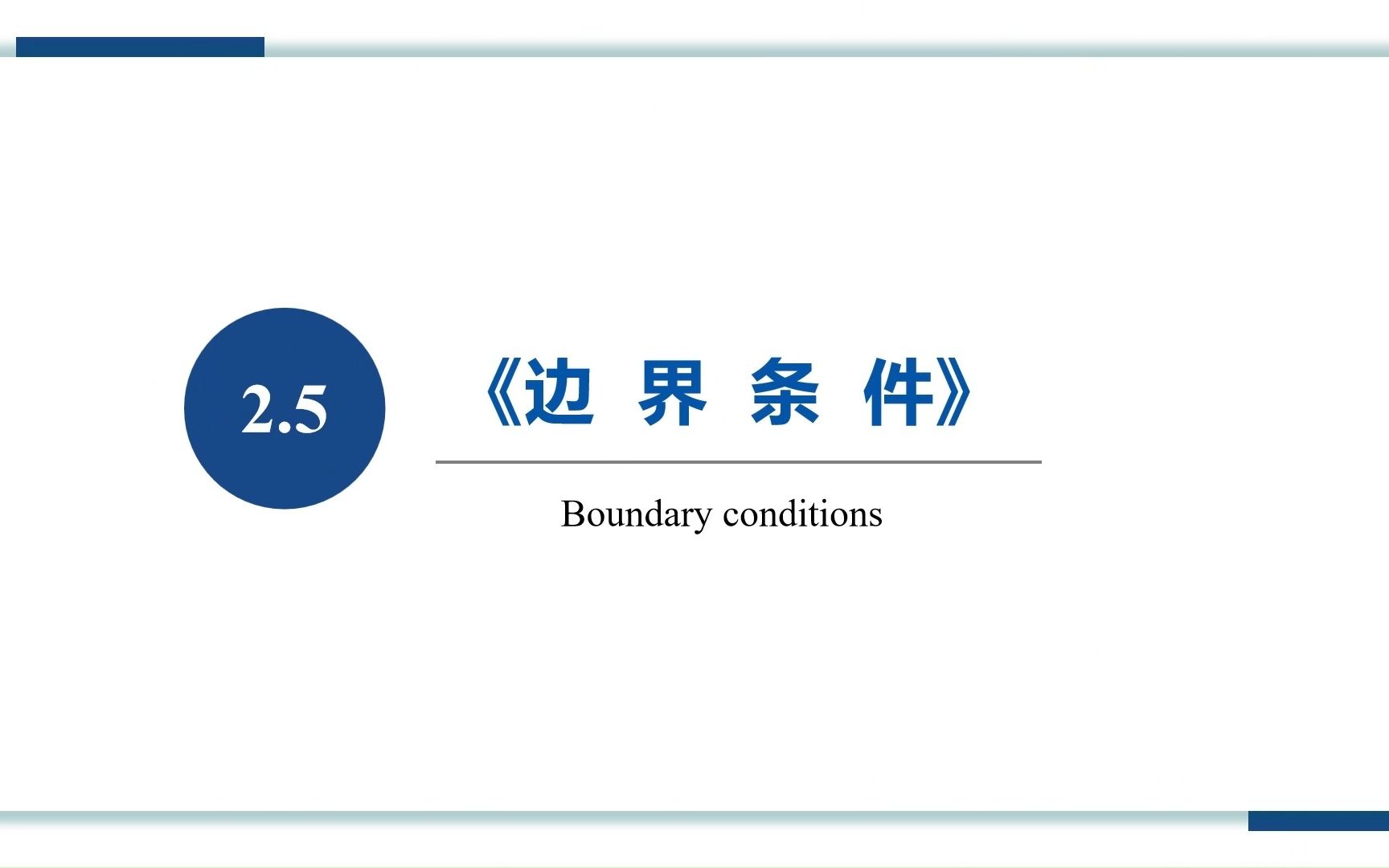 2.5

《边 界 条 件》

Boundary conditions